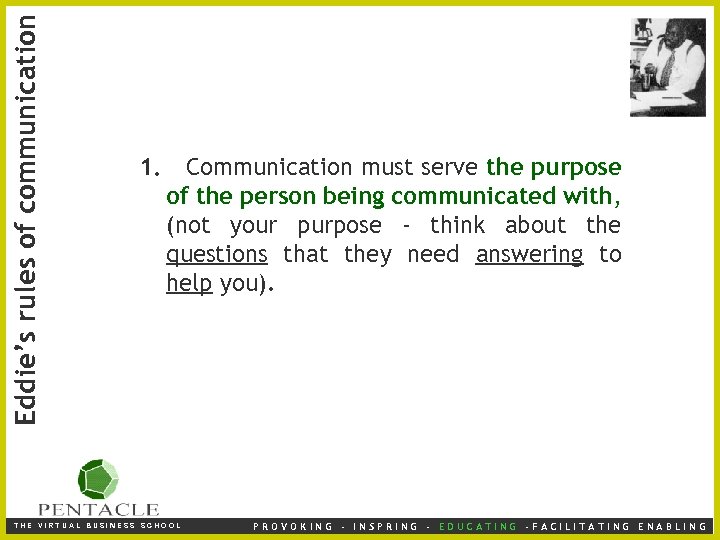 Eddie's rules of communication

1. Communication must serve the purpose of the person being communicated with, (not your purpose - think about the questions that they need answering to help you).

PENTACLE
THE VIRTUAL BUSINESS SCHOOL

PROVOKING - INSPRING - EDUCATING -FACILITATING ENABLING